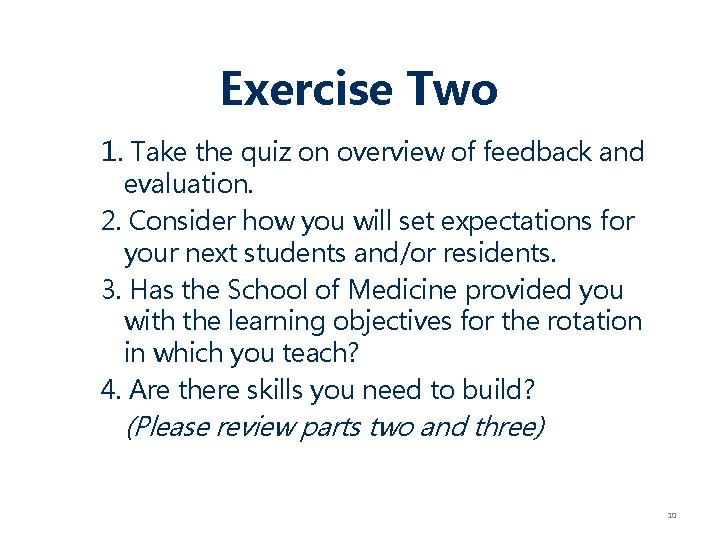 Exercise Two

1. Take the quiz on overview of feedback and evaluation.

2. Consider how you will set expectations for your next students and/or residents.

3. Has the School of Medicine provided you with the learning objectives for the rotation in which you teach?

4. Are there skills you need to build?
(Please review parts two and three)

10